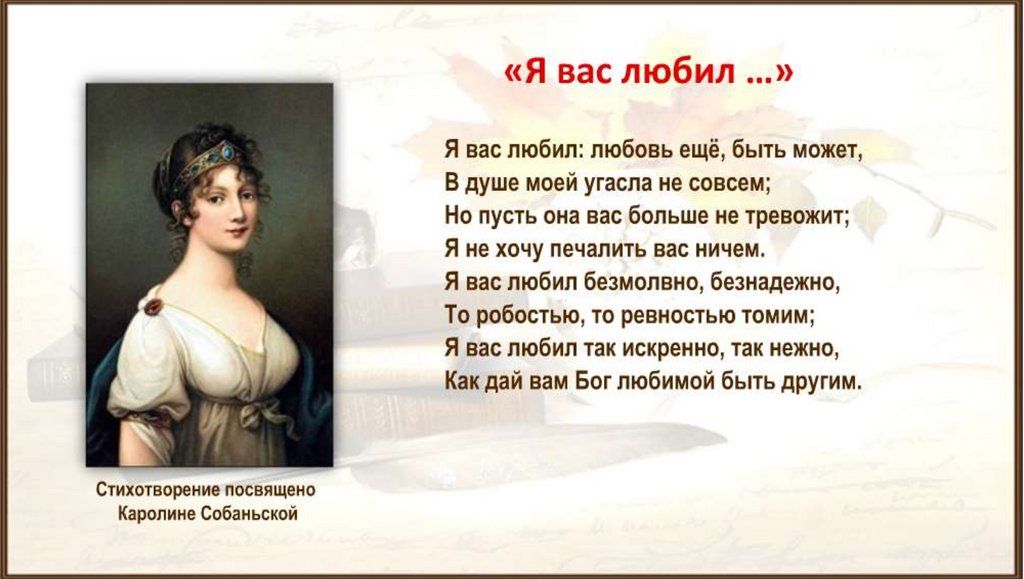 «Я вас любил …»

Я вас любил: любовь ещё, быть может,
В душе моей угасла не совсем;
Но пусть она вас больше не тревожит;
Я не хочу печалить вас ничем.
Я вас любил безмолвно, безнадежно,
То робостью, то ревностью томим;
Я вас любил так искренно, так нежно,
Как дай вам Бог любимой быть другим.

Стихотворение посвящено
Каролине Собаньской